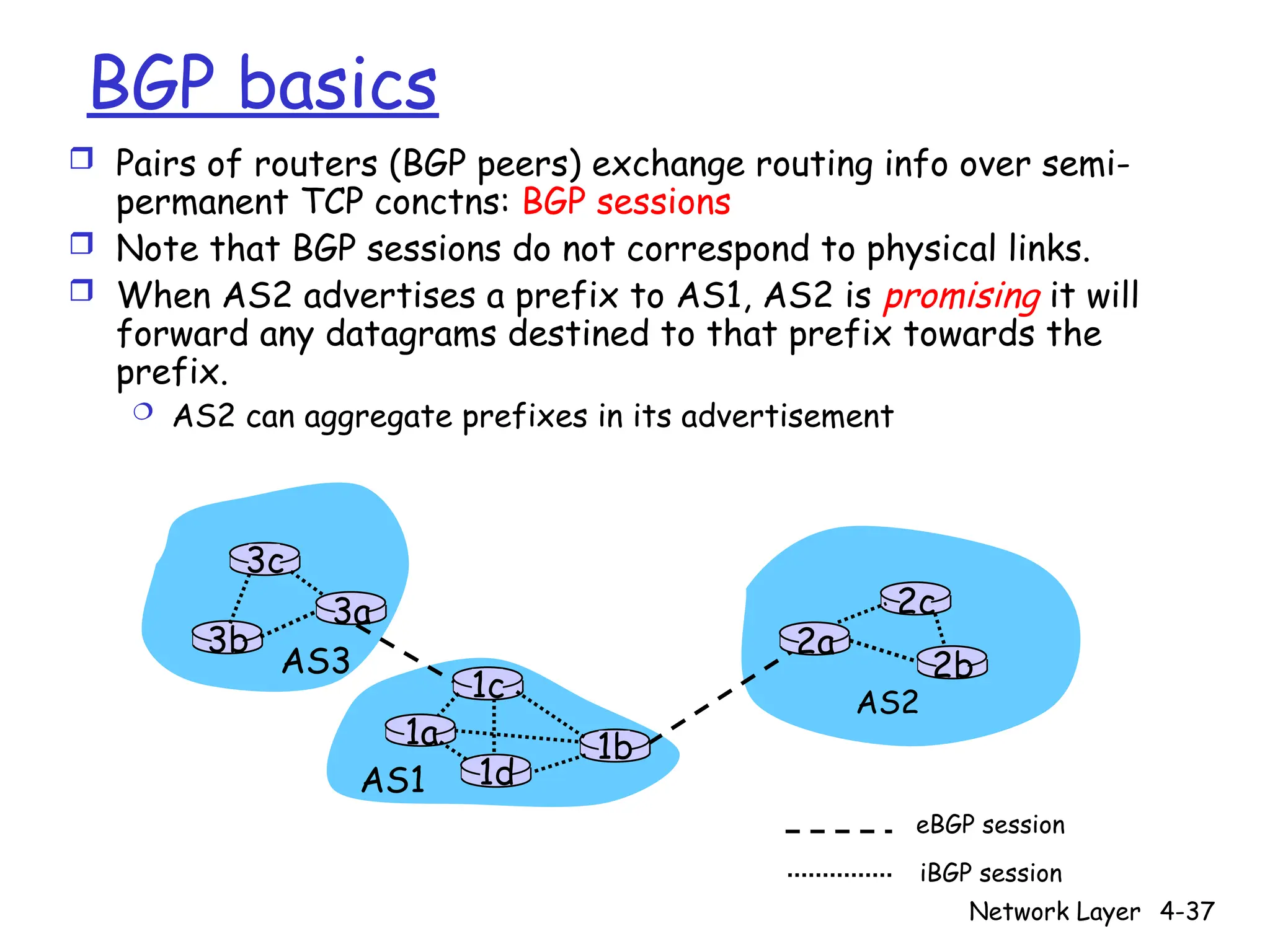 BGP basics

❒ Pairs of routers (BGP peers) exchange routing info over semi-permanent TCP conctns: BGP sessions
❒ Note that BGP sessions do not correspond to physical links.
❒ When AS2 advertises a prefix to AS1, AS2 is promising it will forward any datagrams destined to that prefix towards the prefix.
❍ AS2 can aggregate prefixes in its advertisement

3c
3a
3b
AS3
1c
1a
1b
1d
AS1
2c
2a
2b
AS2

eBGP session
iBGP session

Network Layer 4-37